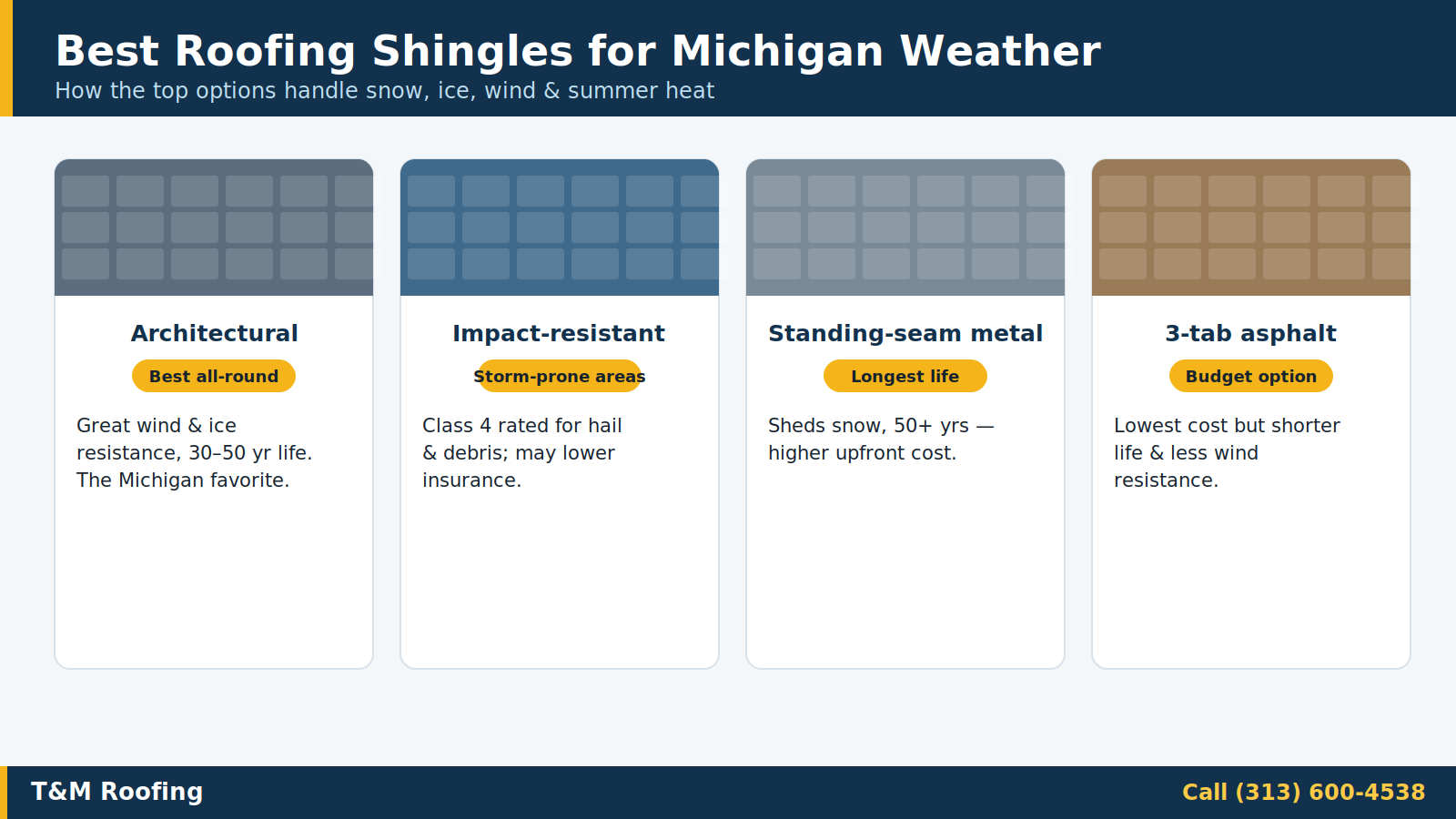 Best Roofing Shingles for Michigan Weather
How the top options handle snow, ice, wind & summer heat

Architectural
Best all-round
Great wind & ice resistance, 30–50 yr life. The Michigan favorite.

Impact-resistant
Storm-prone areas
Class 4 rated for hail & debris; may lower insurance.

Standing-seam metal
Longest life
Sheds snow, 50+ yrs — higher upfront cost.

3-tab asphalt
Budget option
Lowest cost but shorter life & less wind resistance.

T&M Roofing
Call (313) 600-4538